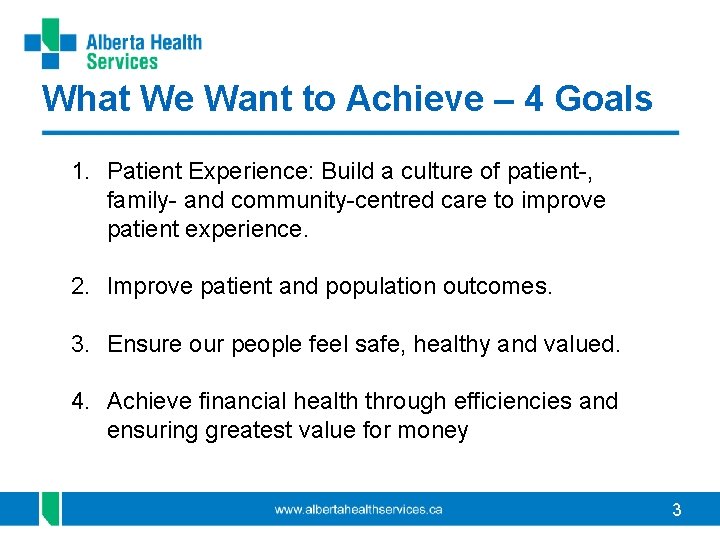 Alberta Health Services

What We Want to Achieve – 4 Goals

1. Patient Experience: Build a culture of patient-, family- and community-centred care to improve patient experience.

2. Improve patient and population outcomes.

3. Ensure our people feel safe, healthy and valued.

4. Achieve financial health through efficiencies and ensuring greatest value for money

www.albertahealthservices.ca

3